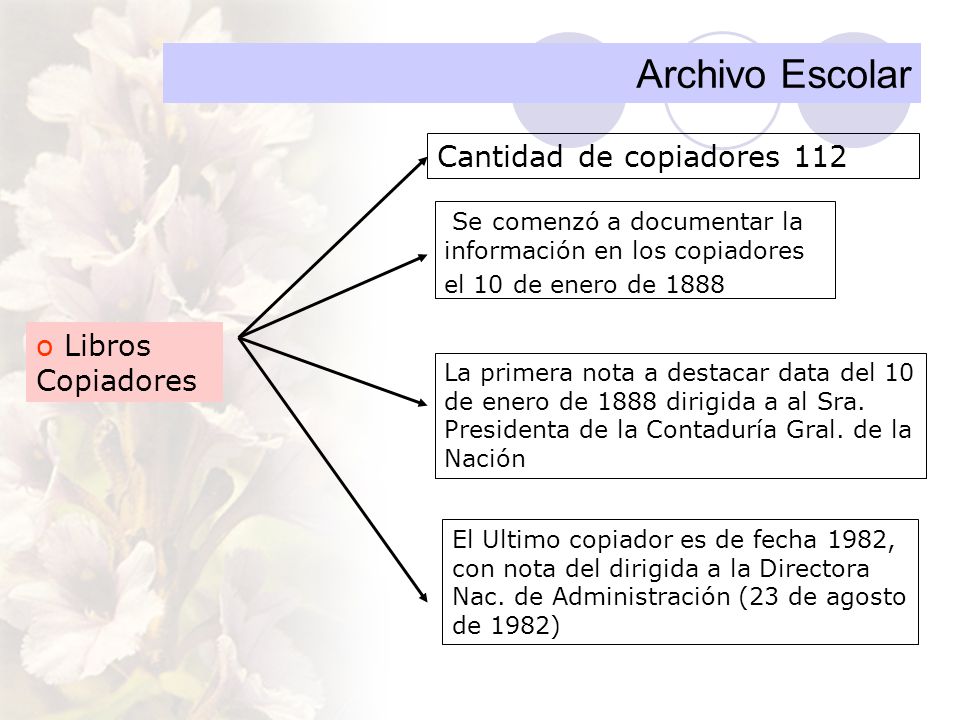 Archivo Escolar

o Libros Copiadores

Cantidad de copiadores 112

Se comenzó a documentar la información en los copiadores el 10 de enero de 1888

La primera nota a destacar data del 10 de enero de 1888 dirigida a al Sra. Presidenta de la Contaduría Gral. de la Nación

El Ultimo copiador es de fecha 1982, con nota del dirigida a la Directora Nac. de Administración (23 de agosto de 1982)